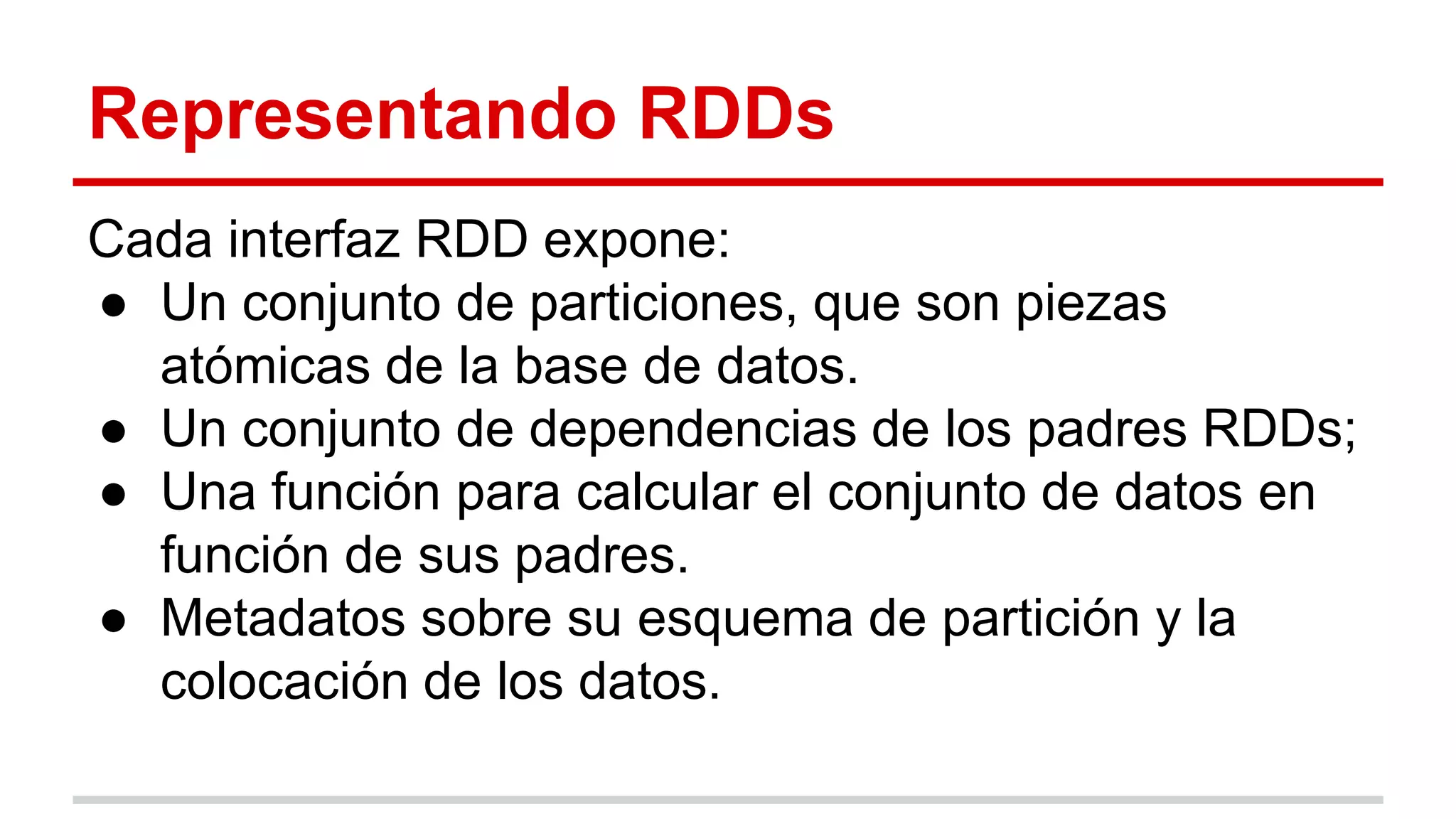 Representando RDDs

Cada interfaz RDD expone:

● Un conjunto de particiones, que son piezas atómicas de la base de datos.
● Un conjunto de dependencias de los padres RDDs;
● Una función para calcular el conjunto de datos en función de sus padres.
● Metadatos sobre su esquema de partición y la colocación de los datos.